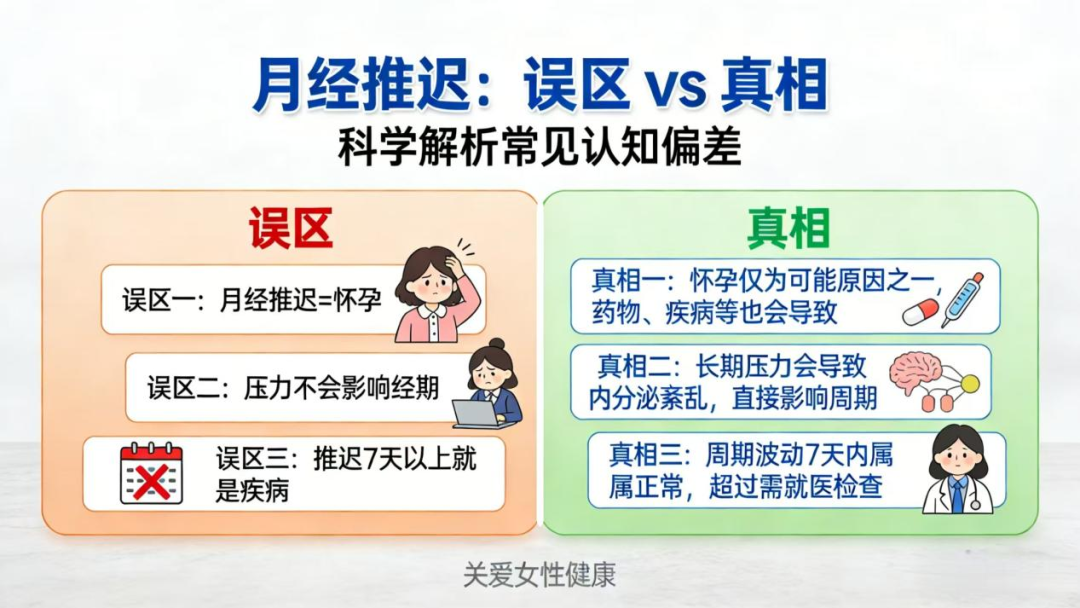 月经推迟：误区 vs 真相

科学解析常见认知偏差

误区

误区一：月经推迟=怀孕

误区二：压力不会影响经期

误区三：推迟7天以上就是疾病

真相

真相一：怀孕仅为可能原因之一，药物、疾病等也会导致

真相二：长期压力会导致内分泌紊乱，直接影响周期

真相三：周期波动7天内属属正常，超过需就医检查

关爱女性健康